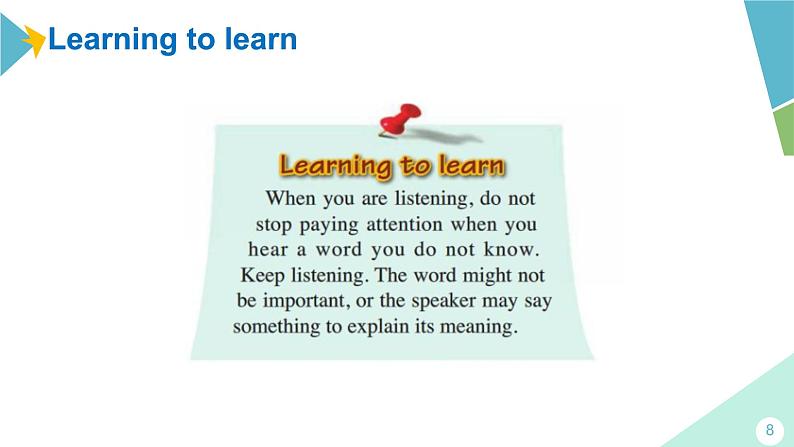 Learning to learn

Learning to learn

When you are listening, do not stop paying attention when you hear a word you do not know. Keep listening. The word might not be important, or the speaker may say something to explain its meaning.

8